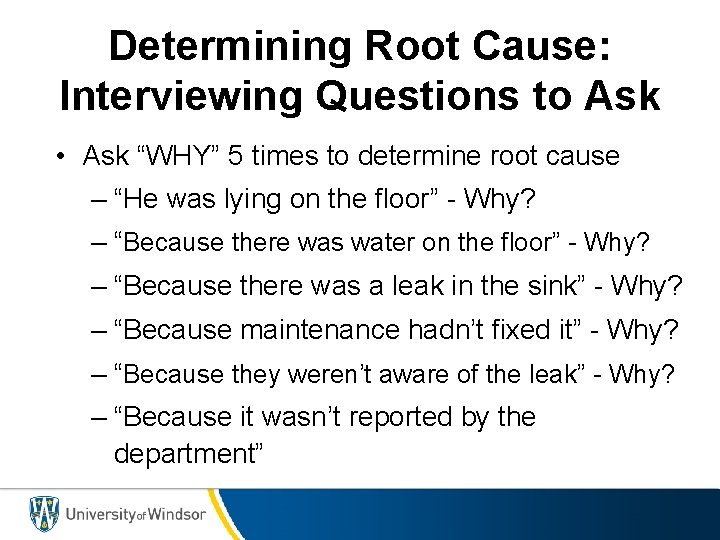 Determining Root Cause: Interviewing Questions to Ask

• Ask “WHY” 5 times to determine root cause
– “He was lying on the floor” - Why?
– “Because there was water on the floor” - Why?
– “Because there was a leak in the sink” - Why?
– “Because maintenance hadn’t fixed it” - Why?
– “Because they weren’t aware of the leak” - Why?
– “Because it wasn’t reported by the department”

University of Windsor